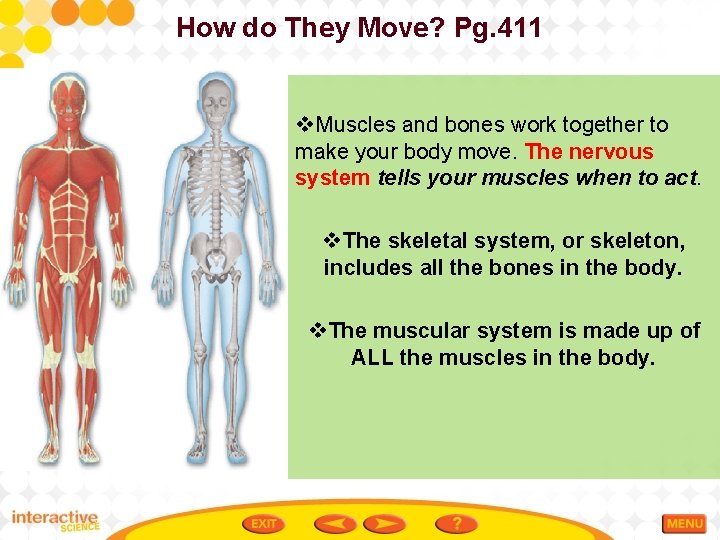 How do They Move? Pg.411

❖Muscles and bones work together to make your body move. The nervous system tells your muscles when to act.

❖The skeletal system, or skeleton, includes all the bones in the body.

❖The muscular system is made up of ALL the muscles in the body.

interactive SCIENCE

EXIT

?

MENU